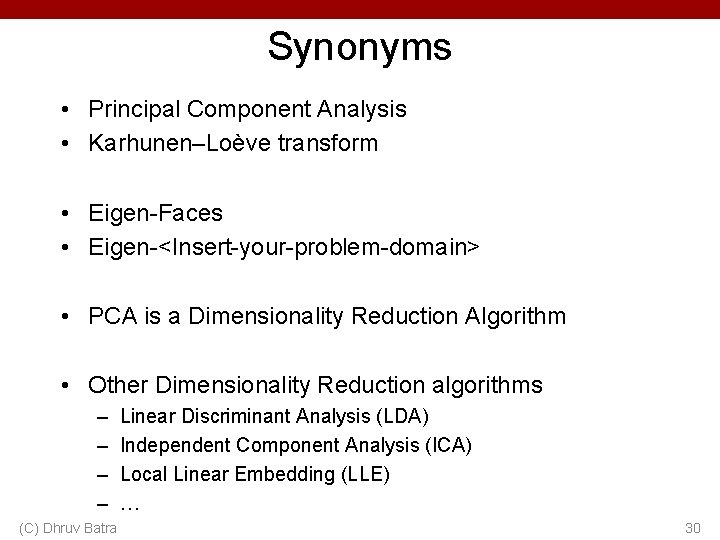 Synonyms

• Principal Component Analysis
• Karhunen–Loève transform

• Eigen-Faces
• Eigen-<Insert-your-problem-domain>

• PCA is a Dimensionality Reduction Algorithm

• Other Dimensionality Reduction algorithms
– Linear Discriminant Analysis (LDA)
– Independent Component Analysis (ICA)
– Local Linear Embedding (LLE)
– …

(C) Dhruv Batra

30